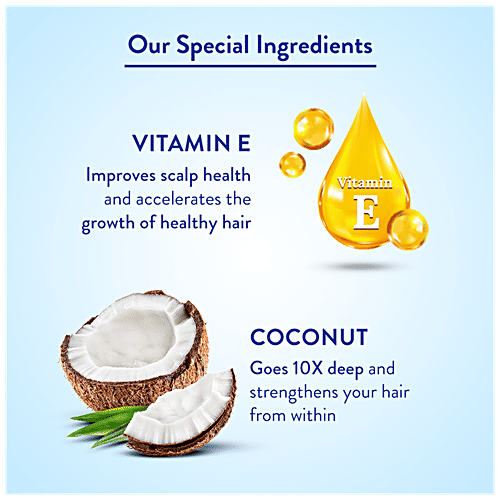 Our Special Ingredients

VITAMIN E
Improves scalp health and accelerates the growth of healthy hair

Vitamin
E

COCONUT
Goes 10X deep and strengthens your hair from within